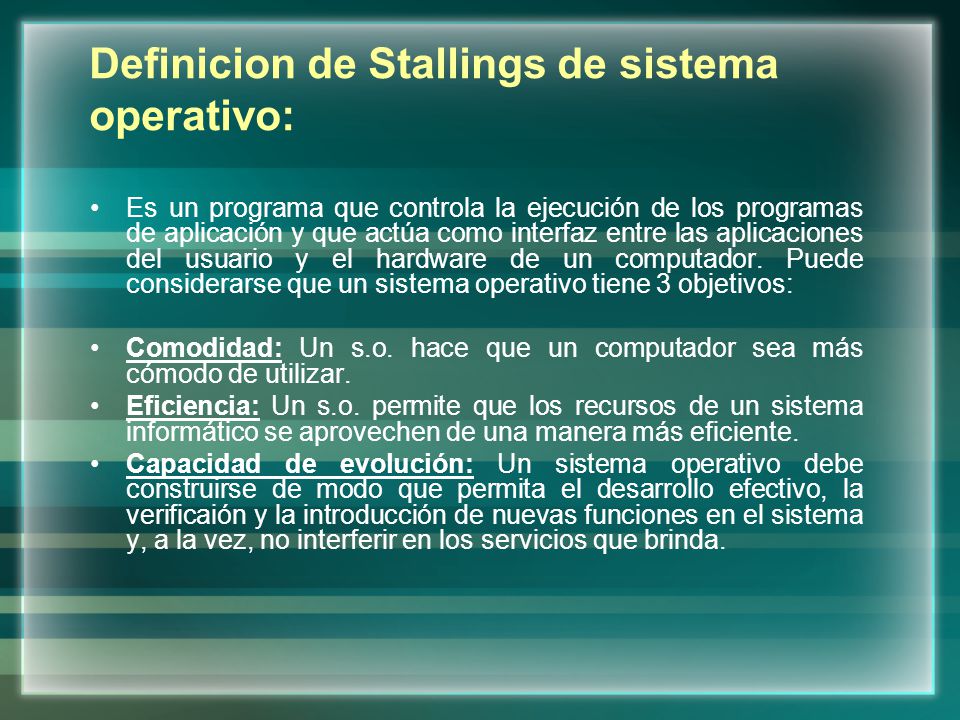 Definicion de Stallings de sistema operativo:

• Es un programa que controla la ejecución de los programas de aplicación y que actúa como interfaz entre las aplicaciones del usuario y el hardware de un computador. Puede considerarse que un sistema operativo tiene 3 objetivos:

• Comodidad: Un s.o. hace que un computador sea más cómodo de utilizar.
• Eficiencia: Un s.o. permite que los recursos de un sistema informático se aprovechen de una manera más eficiente.
• Capacidad de evolución: Un sistema operativo debe construirse de modo que permita el desarrollo efectivo, la verificaión y la introducción de nuevas funciones en el sistema y, a la vez, no interferir en los servicios que brinda.